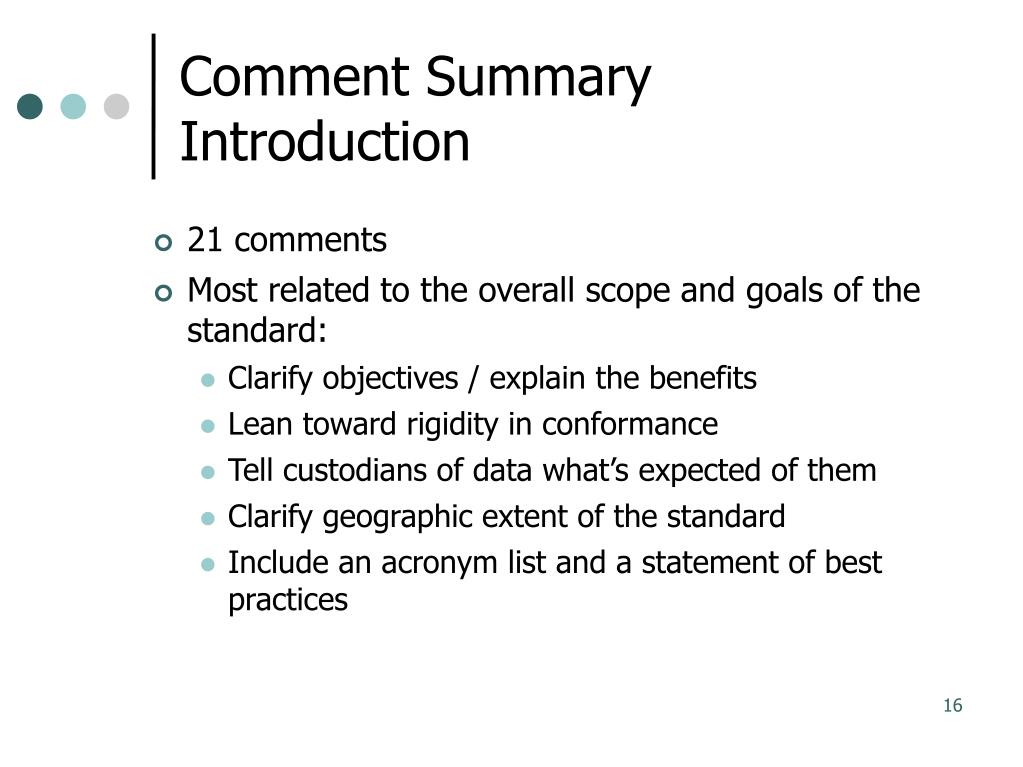 Comment Summary Introduction

21 comments
Most related to the overall scope and goals of the standard:
Clarify objectives / explain the benefits
Lean toward rigidity in conformance
Tell custodians of data what's expected of them
Clarify geographic extent of the standard
Include an acronym list and a statement of best practices

16